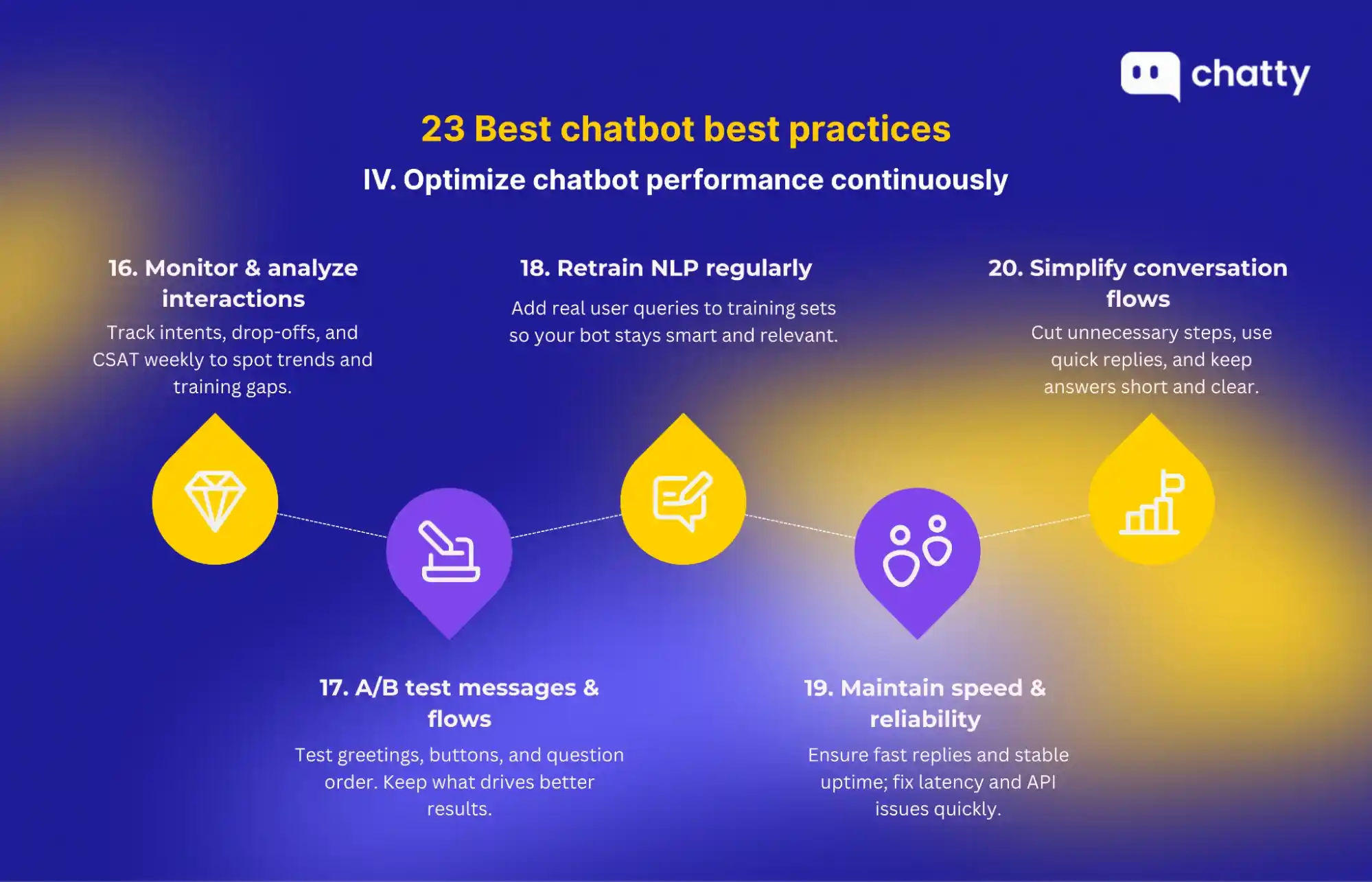 chatty

23 Best chatbot best practices

IV. Optimize chatbot performance continuously

16. Monitor & analyze interactions

Track intents, drop-offs, and CSAT weekly to spot trends and training gaps.

18. Retrain NLP regularly

Add real user queries to training sets so your bot stays smart and relevant.

20. Simplify conversation flows

Cut unnecessary steps, use quick replies, and keep answers short and clear.

17. A/B test messages & flows

Test greetings, buttons, and question order. Keep what drives better results.

19. Maintain speed & reliability

Ensure fast replies and stable uptime; fix latency and API issues quickly.